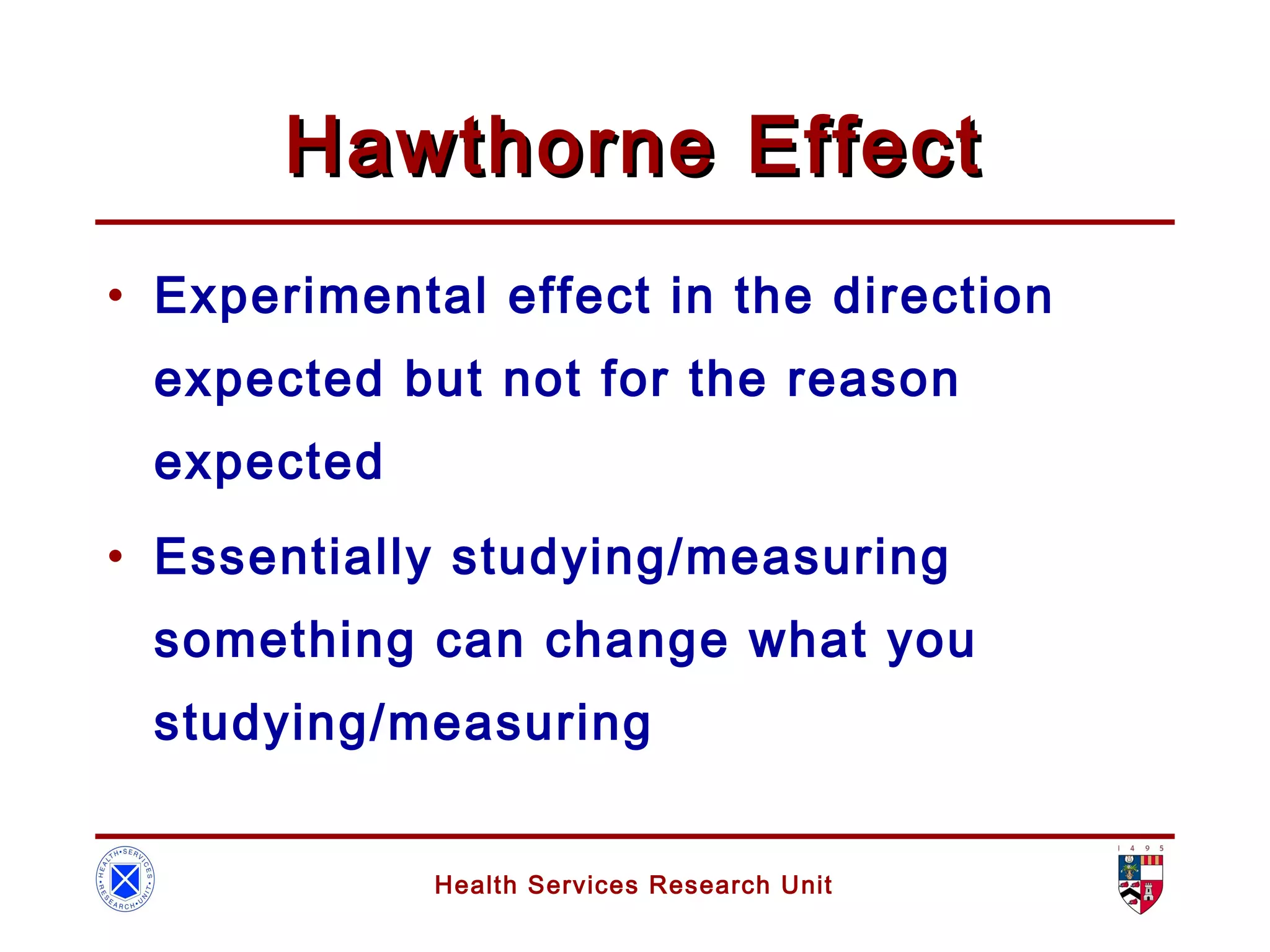 Hawthorne Effect

• Experimental effect in the direction expected but not for the reason expected

• Essentially studying/measuring something can change what you studying/measuring

HEALTH•SERVICES•RESEARCH•UNIT•

Health Services Research Unit

1 4 9 5